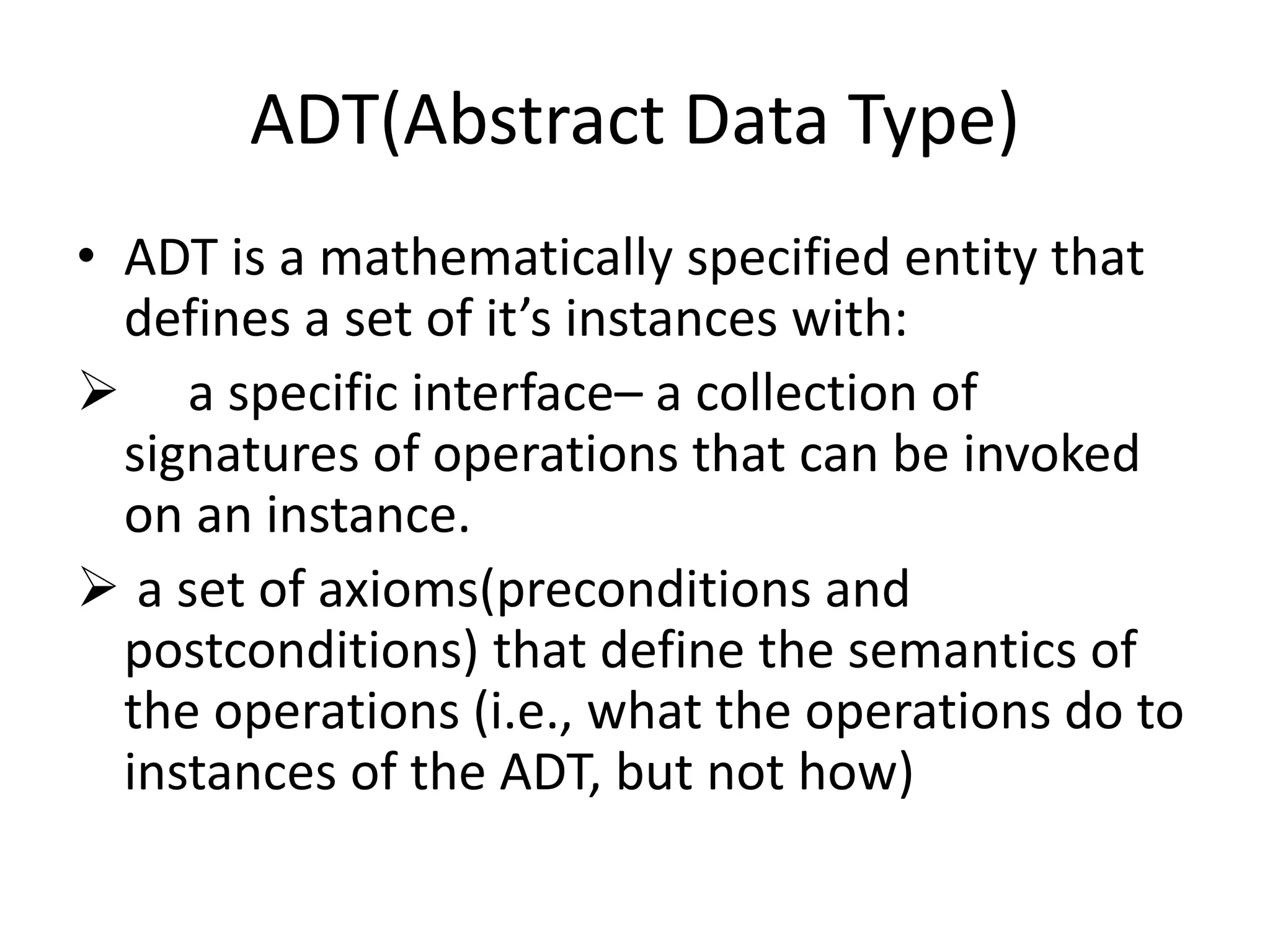 ADT(Abstract Data Type)

• ADT is a mathematically specified entity that defines a set of it’s instances with:

➢ a specific interface– a collection of signatures of operations that can be invoked on an instance.

➢ a set of axioms(preconditions and postconditions) that define the semantics of the operations (i.e., what the operations do to instances of the ADT, but not how)